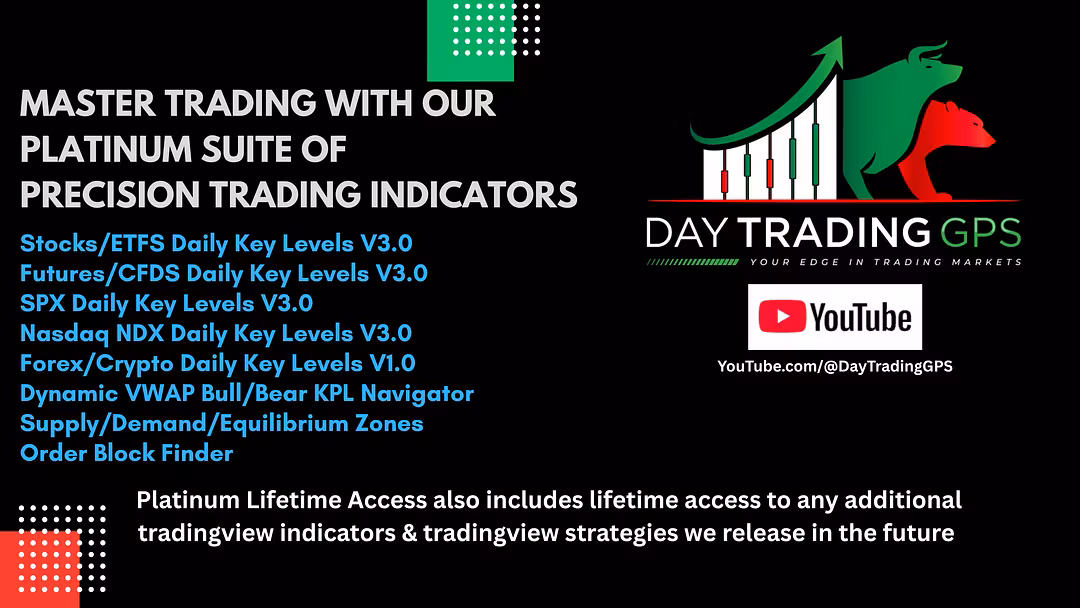 MASTER TRADING WITH OUR PLATINUM SUITE OF PRECISION TRADING INDICATORS

Stocks/ETFS Daily Key Levels V3.0
Futures/CFDS Daily Key Levels V3.0
SPX Daily Key Levels V3.0
Nasdaq NDX Daily Key Levels V3.0
Forex/Crypto Daily Key Levels V1.0
Dynamic VWAP Bull/Bear KPL Navigator
Supply/Demand/Equilibrium Zones
Order Block Finder

DAY TRADING GPS
YOUR EDGE IN TRADING MARKETS

YouTube

YouTube.com/@DayTradingGPS

Platinum Lifetime Access also includes lifetime access to any additional tradingview indicators & tradingview strategies we release in the future